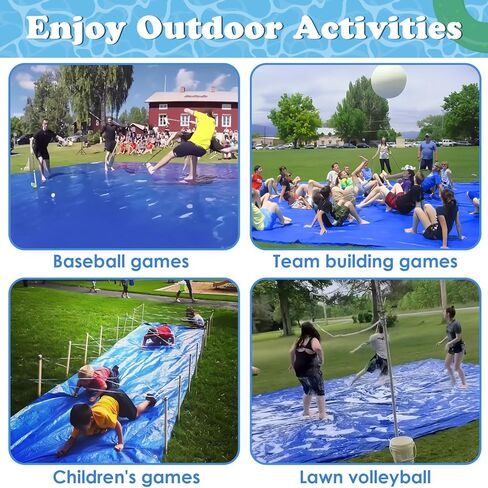 Enjoy Outdoor Activities

Baseball games

Team building games

Children's games

Lawn volleyball